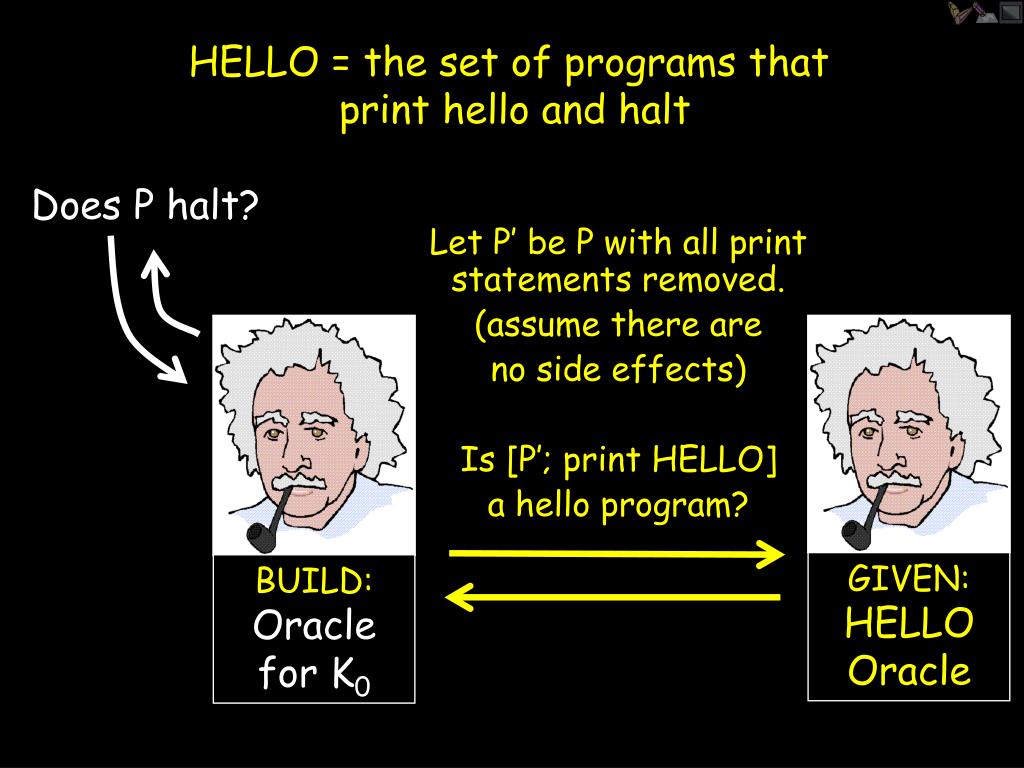 HELLO = the set of programs that print hello and halt

Does P halt?

Let P’ be P with all print statements removed.
(assume there are no side effects)

Is [P’; print HELLO] a hello program?

BUILD:
Oracle for $K_0$

GIVEN:
HELLO Oracle